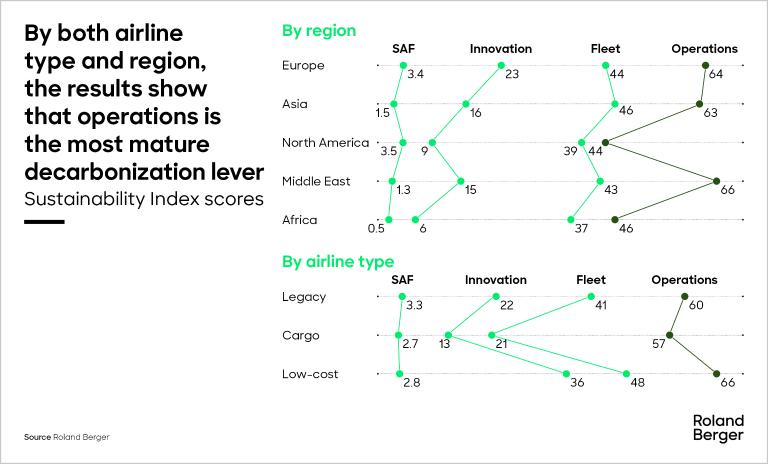 By both airline type and region, the results show that operations is the most mature decarbonization lever
Sustainability Index scores

By region

| | SAF | Innovation | Fleet | Operations |
|---|---|---|---|---|
| Europe | 3.4 | 23 | 44 | 64 |
| Asia | 1.5 | 16 | 46 | 63 |
| North America | 3.5 | 9 | 39 | 44 |
| Middle East | 1.3 | 15 | 43 | 66 |
| Africa | 0.5 | 6 | 37 | 46 |

By airline type

| | SAF | Innovation | Fleet | Operations |
|---|---|---|---|---|
| Legacy | 3.3 | 22 | 41 | 60 |
| Cargo | 2.7 | 13 | 21 | 57 |
| Low-cost | 2.8 | 36 | 48 | 66 |

Source Roland Berger

Roland Berger